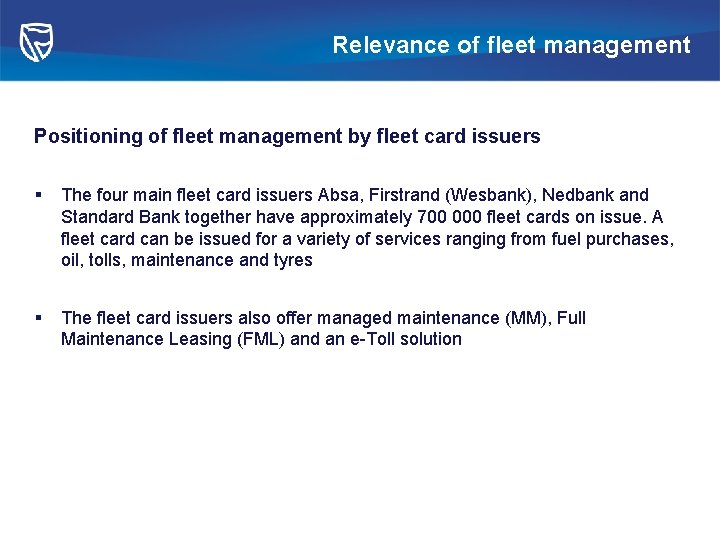 Relevance of fleet management

Positioning of fleet management by fleet card issuers

▪ The four main fleet card issuers Absa, Firstrand (Wesbank), Nedbank and Standard Bank together have approximately 700 000 fleet cards on issue. A fleet card can be issued for a variety of services ranging from fuel purchases, oil, tolls, maintenance and tyres

▪ The fleet card issuers also offer managed maintenance (MM), Full Maintenance Leasing (FML) and an e-Toll solution